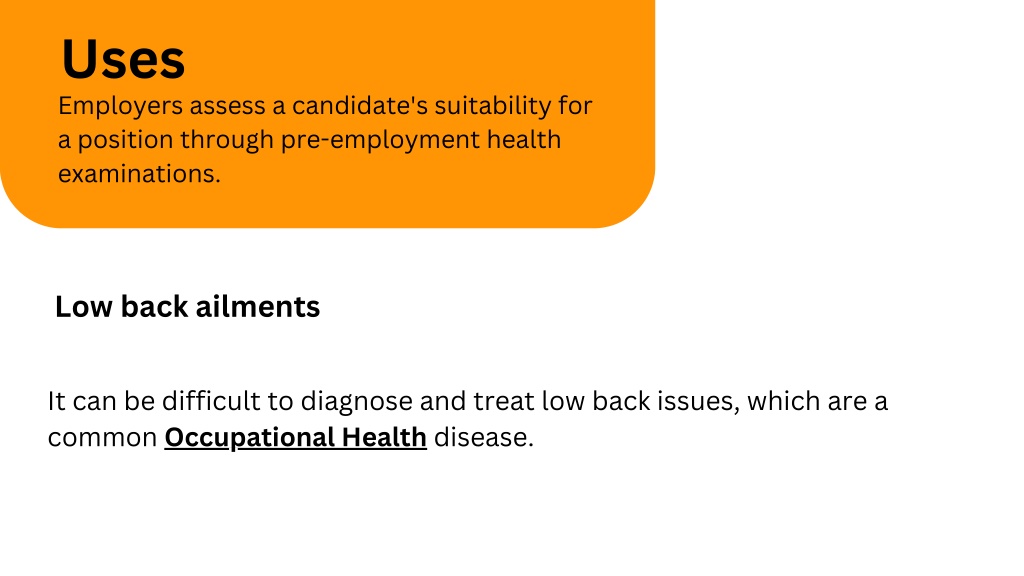 Uses
Employers assess a candidate's suitability for a position through pre-employment health examinations.

Low back ailments

It can be difficult to diagnose and treat low back issues, which are a common Occupational Health disease.